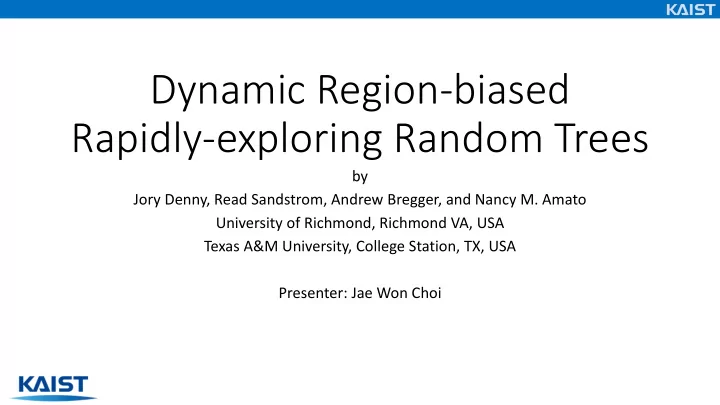 KAIST

Dynamic Region-biased Rapidly-exploring Random Trees

by

Jory Denny, Read Sandstrom, Andrew Bregger, and Nancy M. Amato

University of Richmond, Richmond VA, USA

Texas A&M University, College Station, TX, USA

Presenter: Jae Won Choi

KAIST